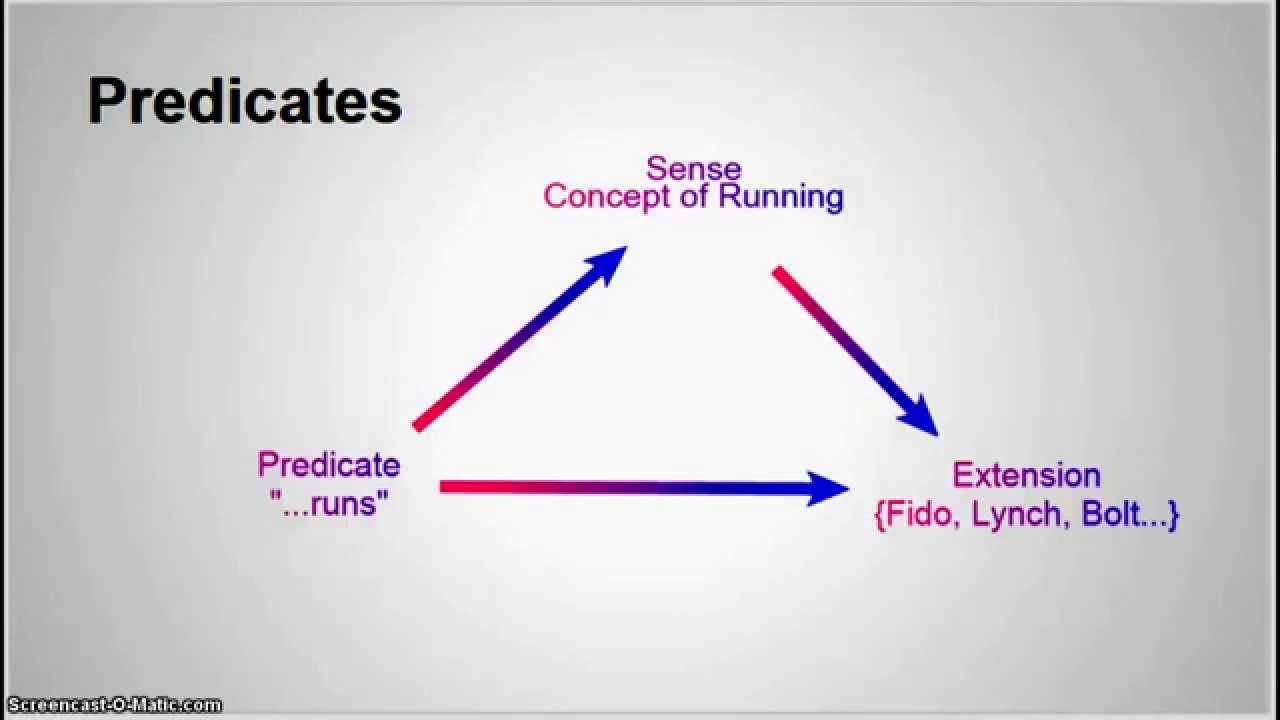 Predicates

Sense
Concept of Running

Predicate
"...runs"

Extension
{Fido, Lynch, Bolt...}

Screencast-O-Matic.com